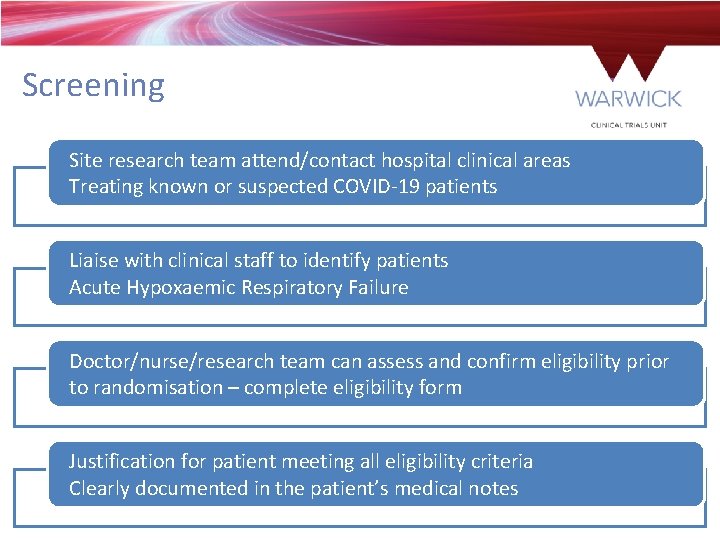 Screening

WARWICK

CLINICAL TRIALS UNIT

Site research team attend/contact hospital clinical areas
Treating known or suspected COVID-19 patients

Liaise with clinical staff to identify patients
Acute Hypoxaemic Respiratory Failure

Doctor/nurse/research team can assess and confirm eligibility prior to randomisation – complete eligibility form

Justification for patient meeting all eligibility criteria
Clearly documented in the patient's medical notes